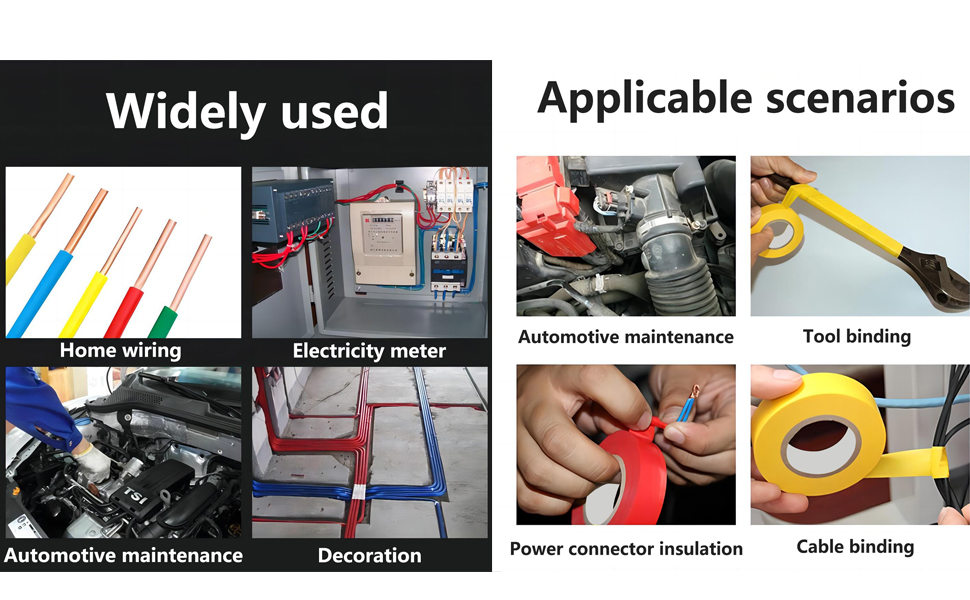 Widely used

Home wiring

Electricity meter

TSI

Automotive maintenance

Decoration

Applicable scenarios

Automotive maintenance

Tool binding

Power connector insulation

Cable binding